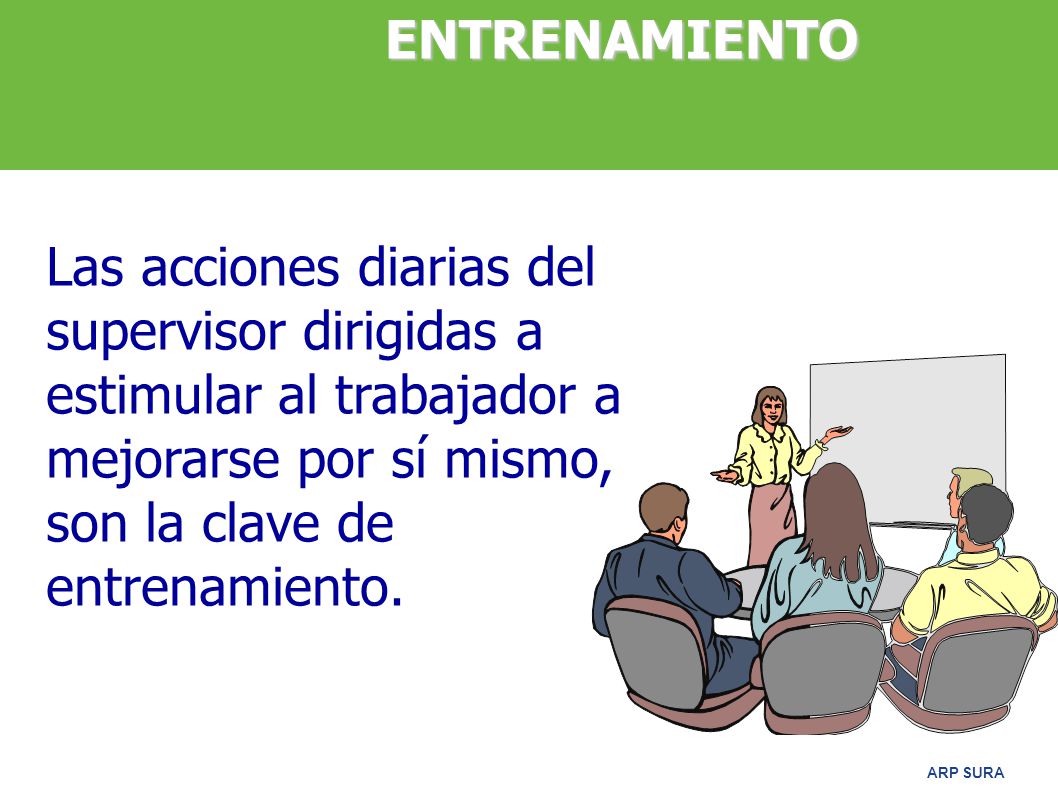 ENTRENAMIENTO

Las acciones diarias del supervisor dirigidas a estimular al trabajador a mejorarse por sí mismo, son la clave de entrenamiento.

ARP SURA